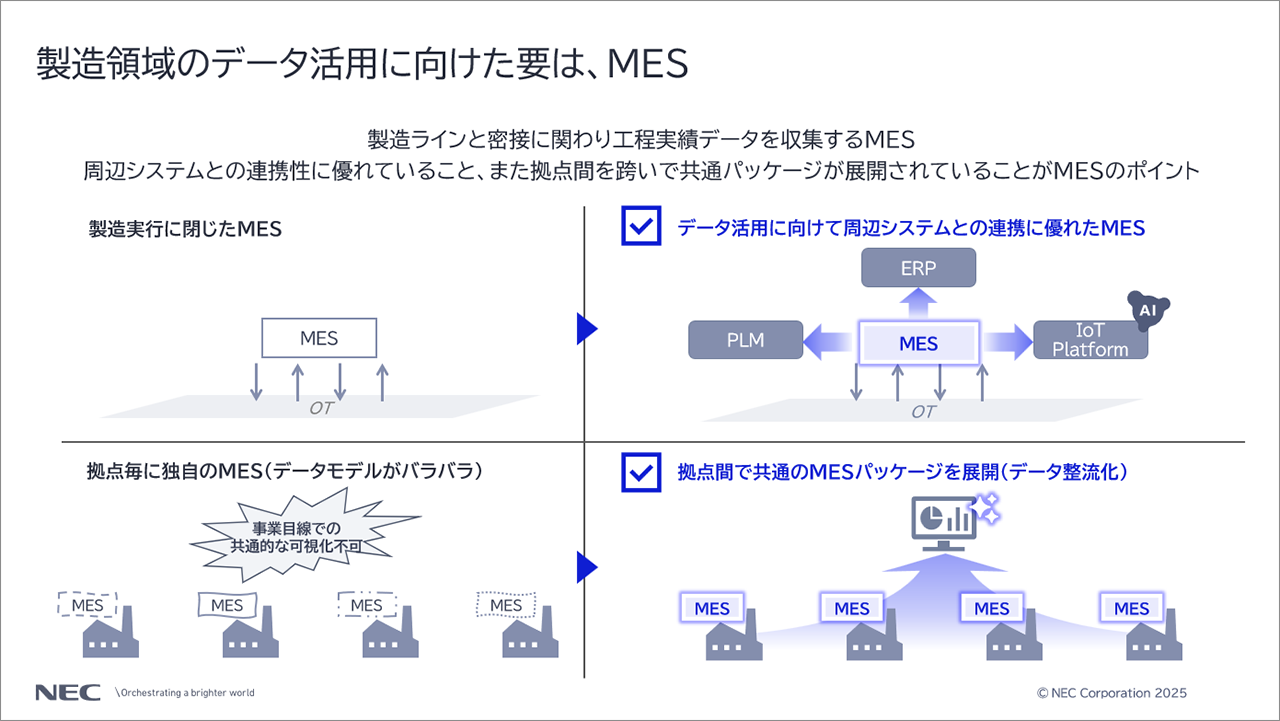 製造領域のデータ活用に向けた要は、MES

製造ラインと密接に関わり工程実績データを収集するMES
周辺システムとの連携性に優れていること、また拠点間を跨いで共通パッケージが展開されていることがMESのポイント

製造実行に閉じたMES

MES

OT

データ活用に向けて周辺システムとの連携に優れたMES

ERP

PLM

MES

IoT Platform

AI

OT

拠点毎に独自のMES（データモデルがバラバラ）

事業目線での共通的な可視化不可

MES

MES

MES

MES

拠点間で共通のMESパッケージを展開（データ整流化）

MES

MES

MES

MES

NEC \Orchestrating a brighter world

© NEC Corporation 2025